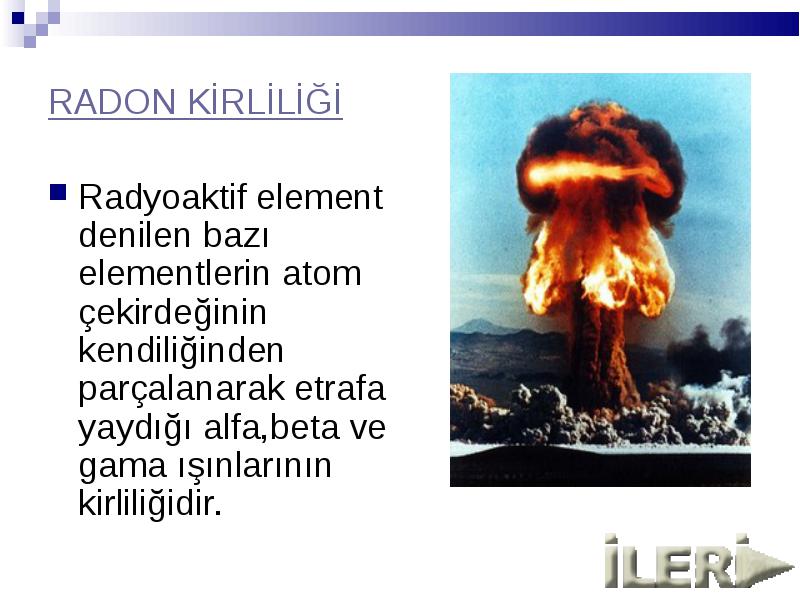 RADON KİRLİLİĞİ

Radyoaktif element denilen bazı elementlerin atom çekirdeğinin kendiliğinden parçalanarak etrafa yaydığı alfa,beta ve gama ışınlarının kirliliğidir.

İLERİ